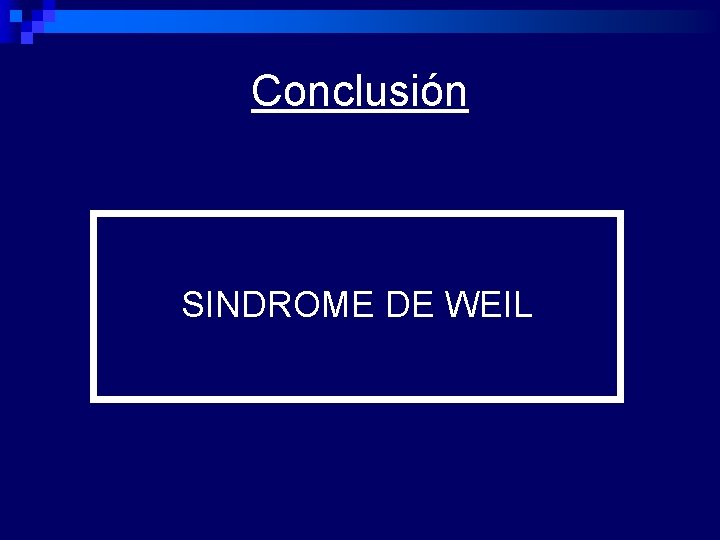 Conclusión

SINDROME DE WEIL